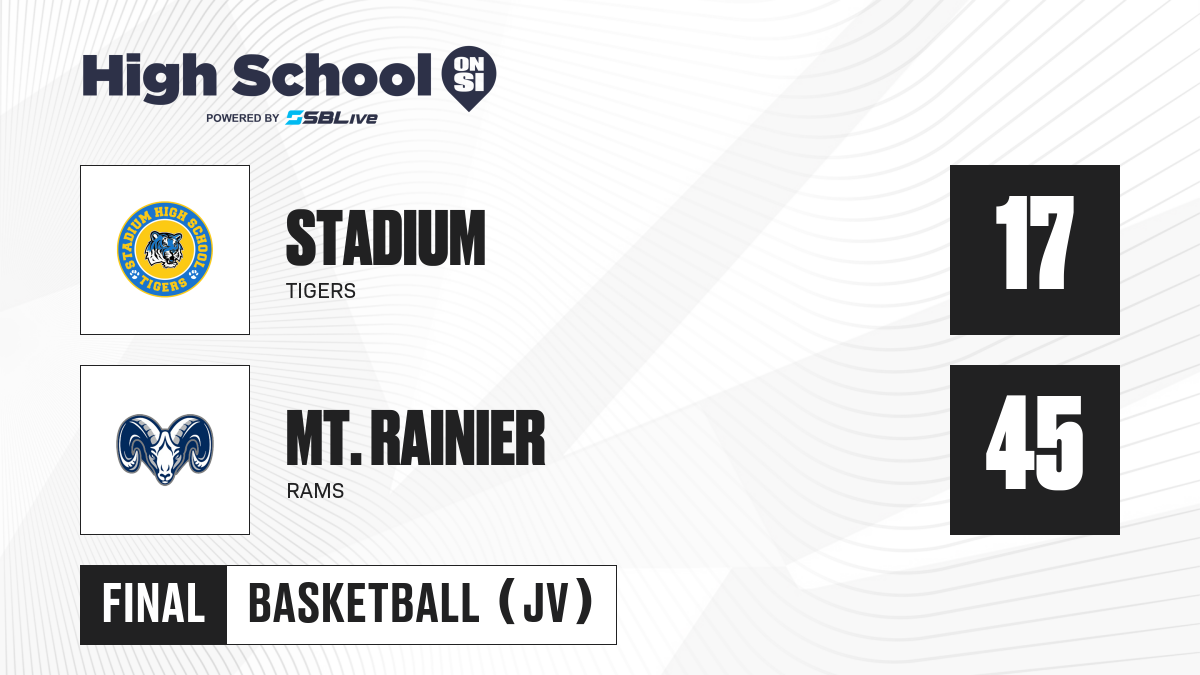 High School ON SI
POWERED BY SBLive

STADIUM HIGH SCHOOL
TIGERS

STADIUM
TIGERS

17

MT. RAINIER
RAMS

45

FINAL
BASKETBALL (JV)